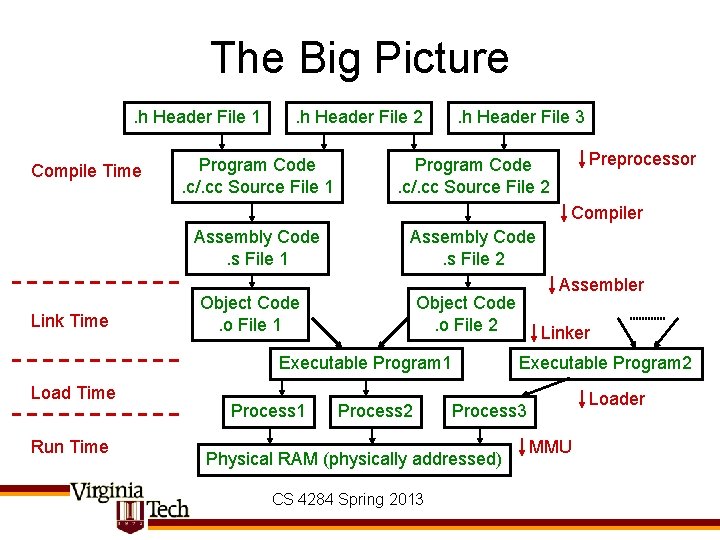 The Big Picture

.h Header File 1

.h Header File 2

.h Header File 3

Compile Time

Program Code
.c/.cc Source File 1

Program Code
.c/.cc Source File 2

Preprocessor

Compiler

Assembly Code
.s File 1

Assembly Code
.s File 2

Assembler

Link Time

Object Code
.o File 1

Object Code
.o File 2

Linker

Executable Program1

Executable Program2

Load Time

Loader

Process1

Process2

Process3

Run Time

MMU

Physical RAM (physically addressed)

Virginia Tech

CS 4284 Spring 2013